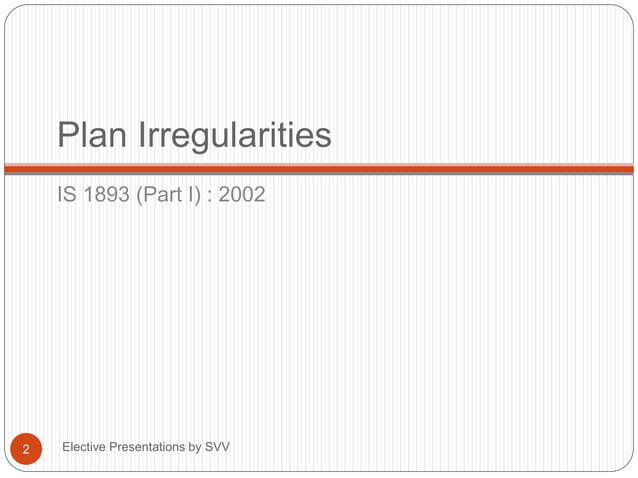 Plan Irregularities

IS 1893 (Part I) : 2002

2

Elective Presentations by SVV